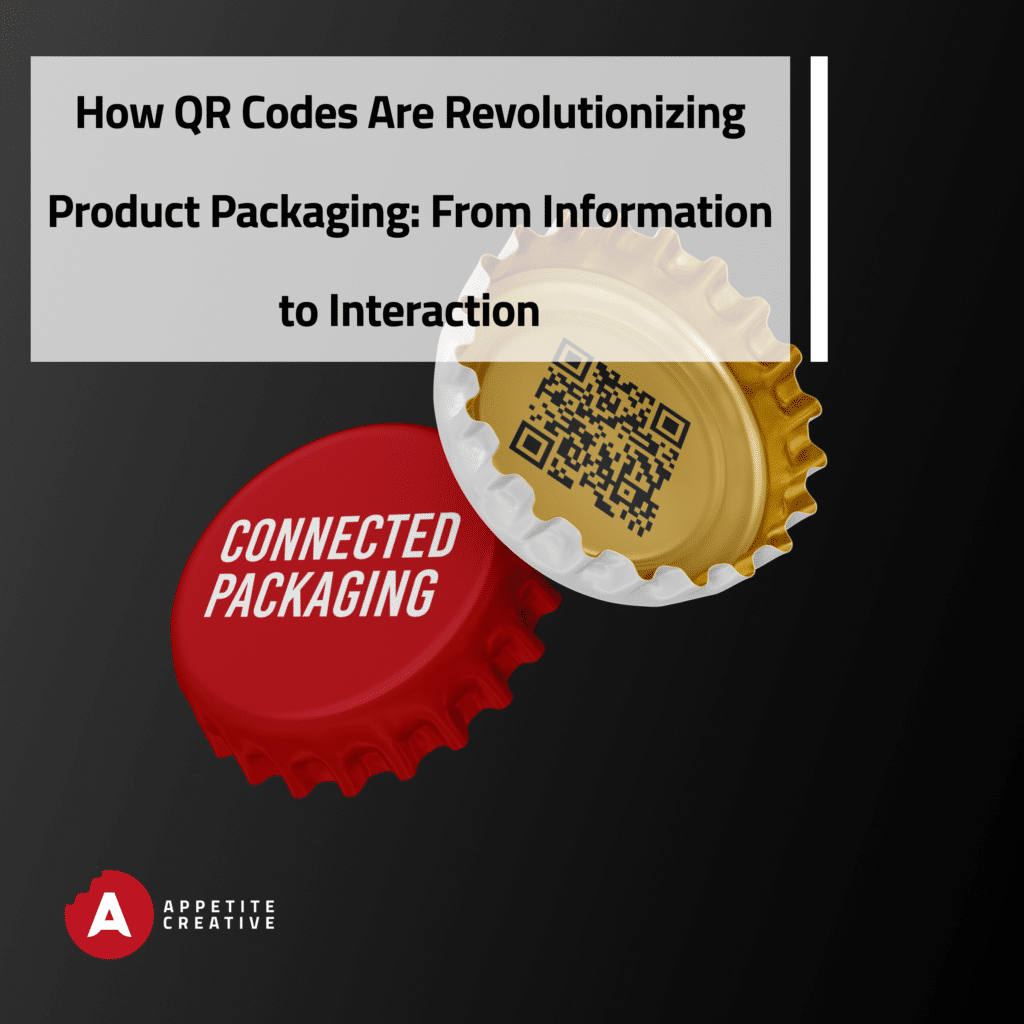 How QR Codes Are Revolutionizing Product Packaging: From Information to Interaction

CONNECTED PACKAGING

A APPETITE CREATIVE